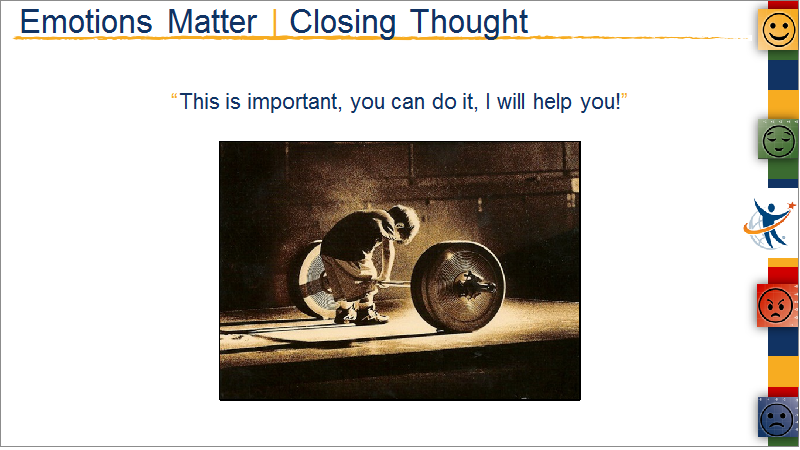 Emotions Matter | Closing Thought

“This is important, you can do it, I will help you!”